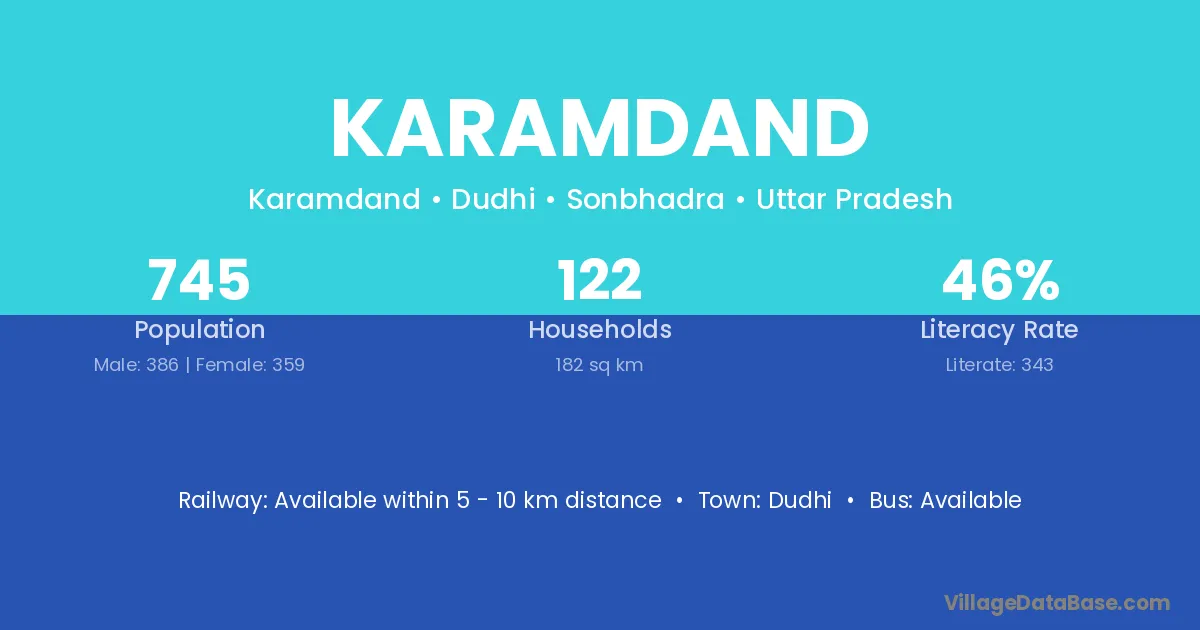 KARAMDAND

Karamdand • Dudhi • Sonbhadra • Uttar Pradesh

745
Population
Male: 386 | Female: 359

122
Households
182 sq km

46%
Literacy Rate
Literate: 343

Railway: Available within 5 - 10 km distance • Town: Dudhi • Bus: Available

VillageDataBase.com